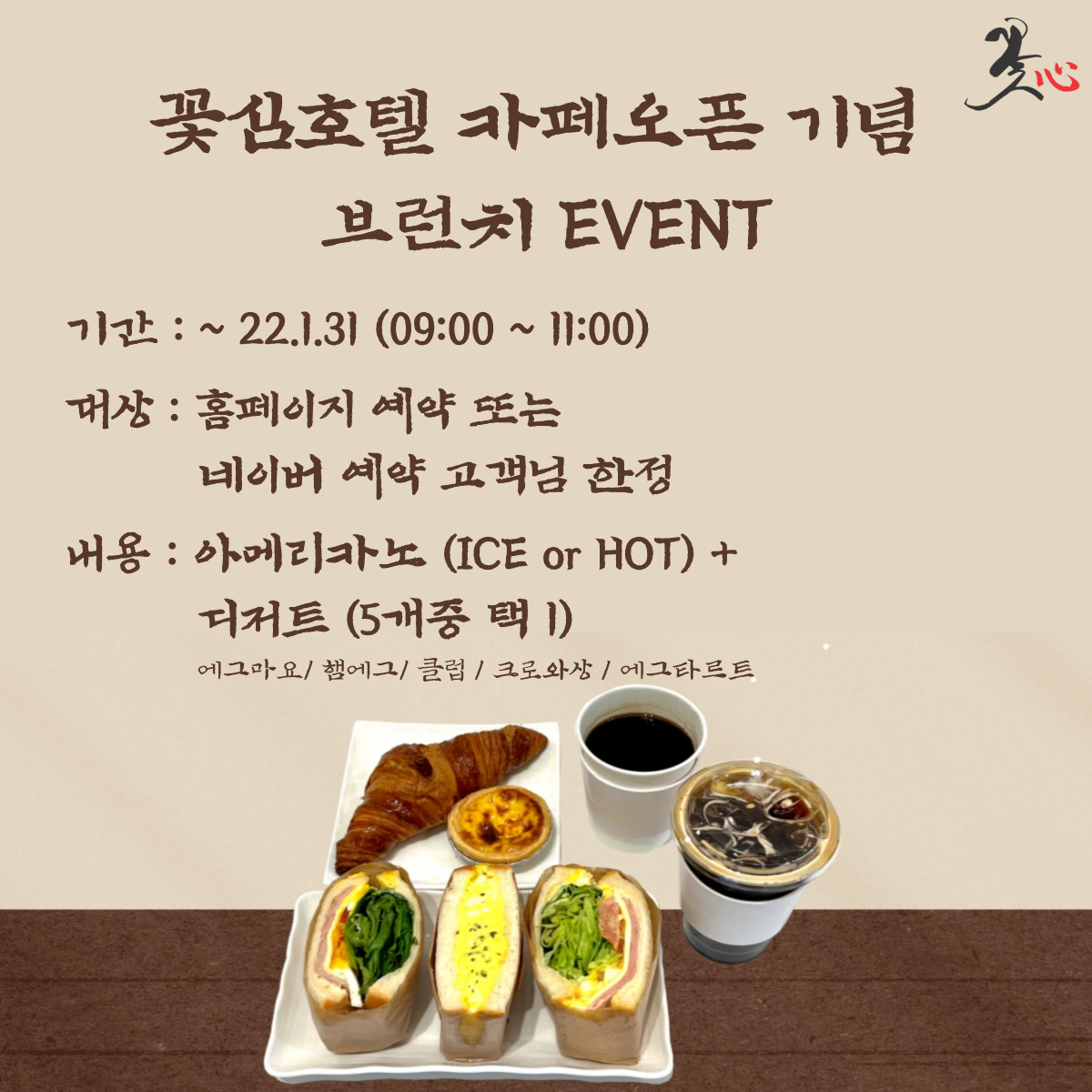 꽃心

꽃심호텔 카페오픈 기념
브런치 EVENT

기간 : ~ 22.1.31 (09:00 ~ 11:00)

대상 : 홈페이지 예약 또는
네이버 예약 고객님 한정

내용 : 아메리카노 (ICE or HOT) +
디저트 (5개중 택 1)
에그마요/ 햄에그/ 클럽 / 크로와상 / 에그타르트